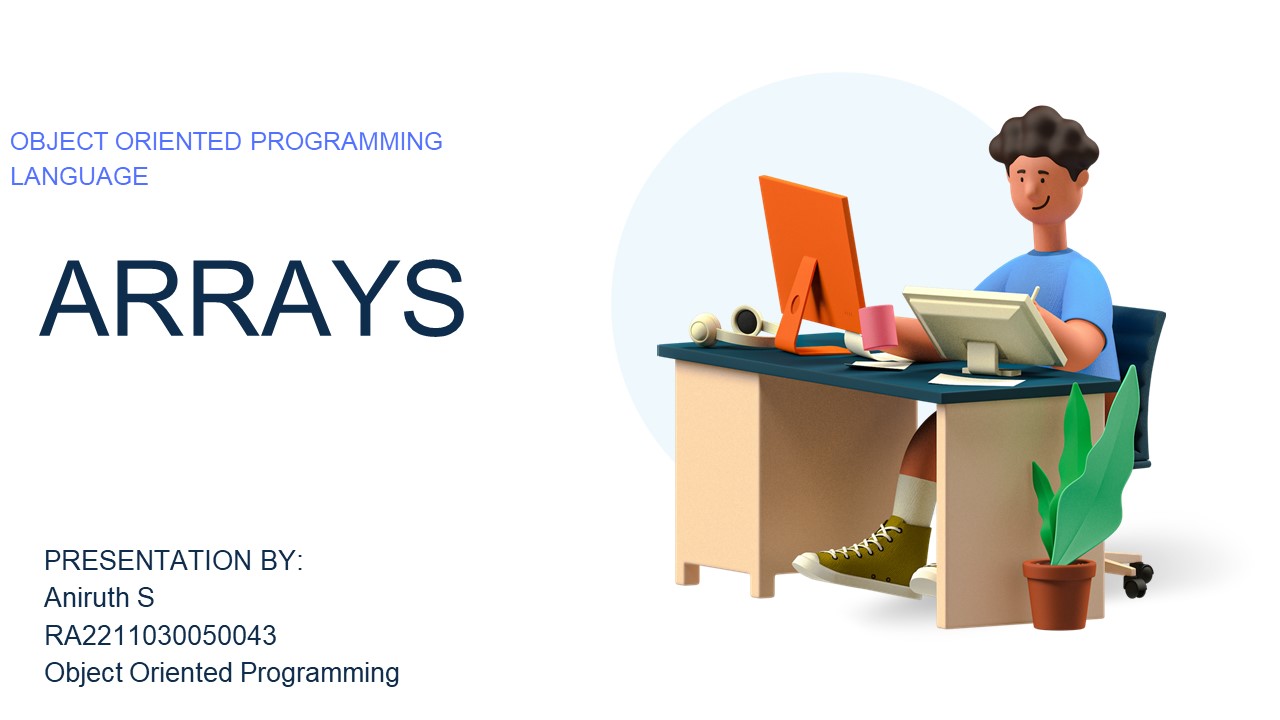 OBJECT ORIENTED PROGRAMMING LANGUAGE

ARRAYS

PRESENTATION BY:
Aniruth S
RA2211030050043
Object Oriented Programming